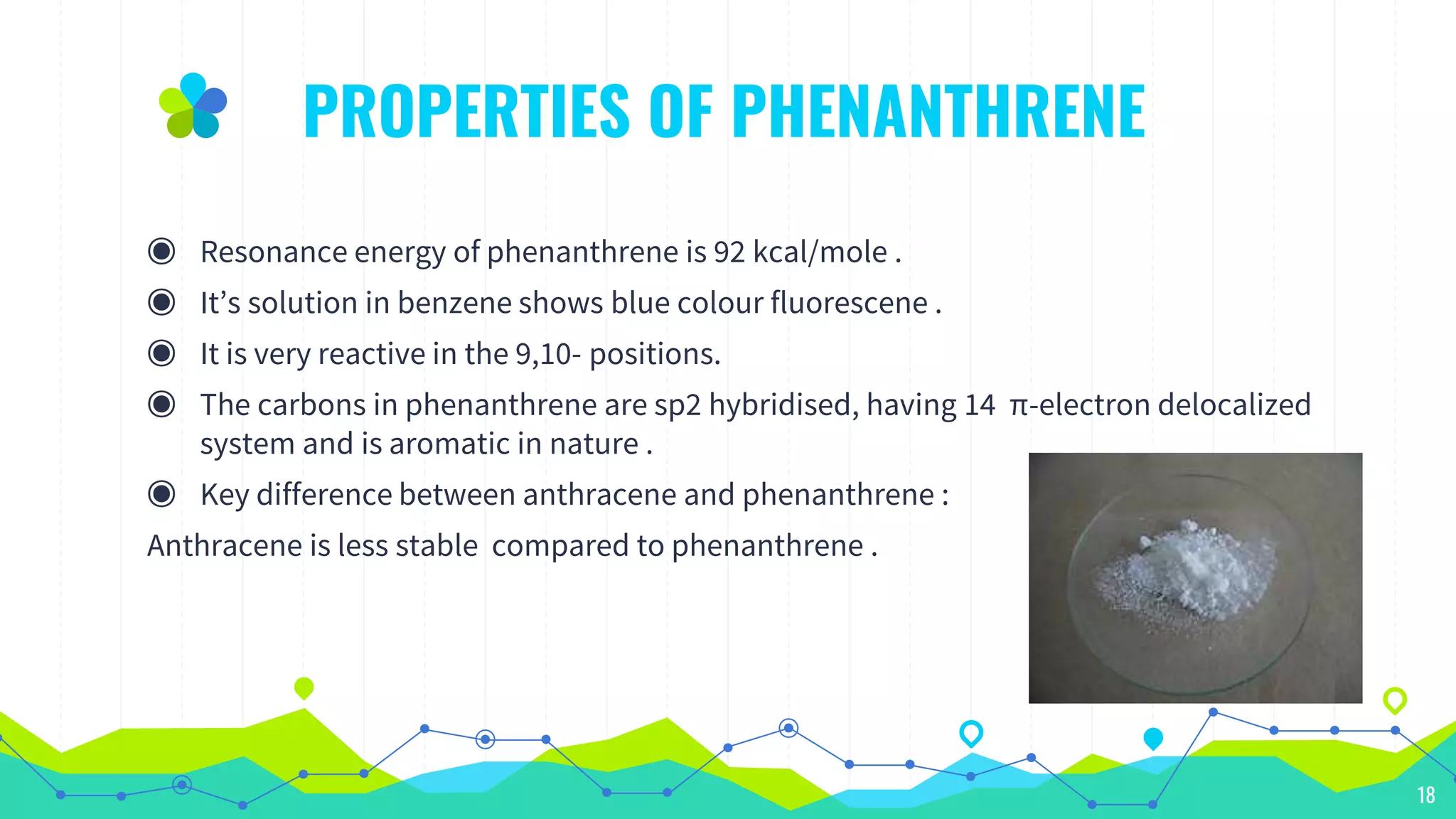 PROPERTIES OF PHENANTHRENE

◉ Resonance energy of phenanthrene is 92 kcal/mole .

◉ It's solution in benzene shows blue colour fluorescene .

◉ It is very reactive in the 9,10- positions.

◉ The carbons in phenanthrene are sp2 hybridised, having 14 π-electron delocalized system and is aromatic in nature .

◉ Key difference between anthracene and phenanthrene :

Anthracene is less stable compared to phenanthrene .

18